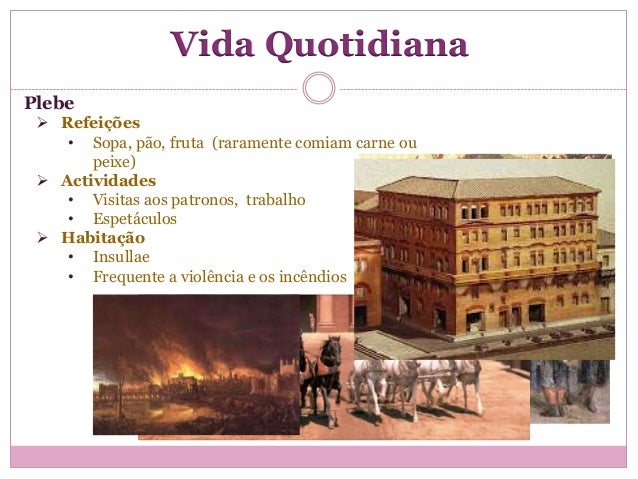 Vida Quotidiana

Plebe

➢ Refeições
• Sopa, pão, fruta (raramente comiam carne ou peixe)

➢ Actividades
• Visitas aos patronos, trabalho
• Espetáculos

➢ Habitação
• Insullae
• Frequente a violência e os incêndios